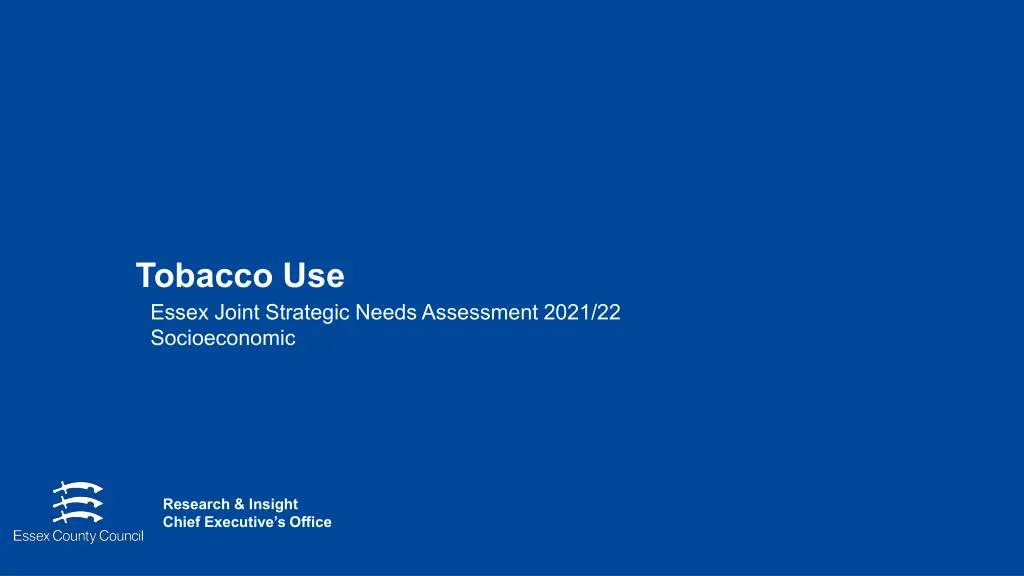 Tobacco Use
Essex Joint Strategic Needs Assessment 2021/22
Socioeconomic

Essex County Council

Research & Insight
Chief Executive's Office